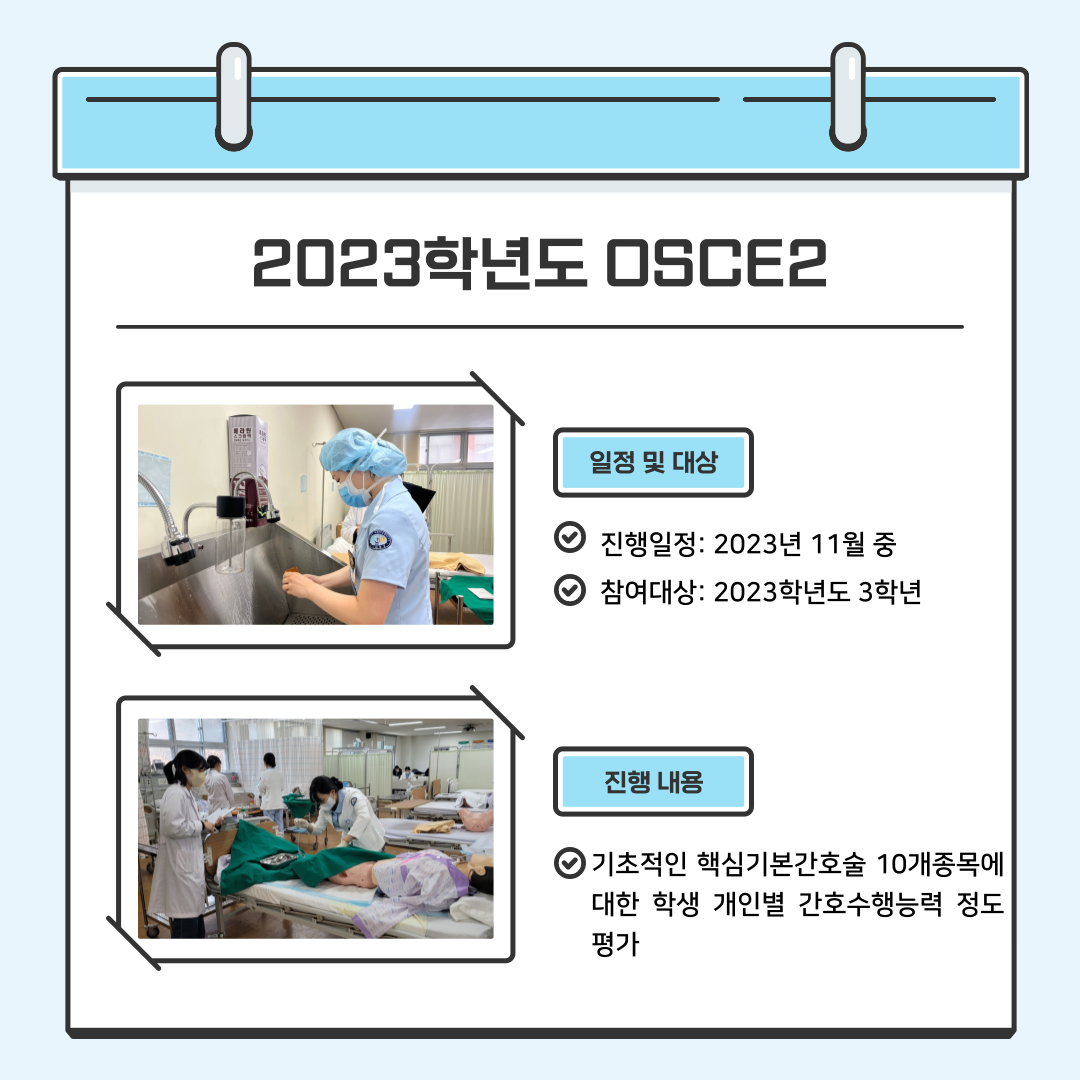 2023학년도 OSCE2

일정 및 대상

진행일정: 2023년 11월 중

참여대상: 2023학년도 3학년

진행 내용

기초적인 핵심기본간호술 10개종목에 대한 학생 개인별 간호수행능력 정도 평가